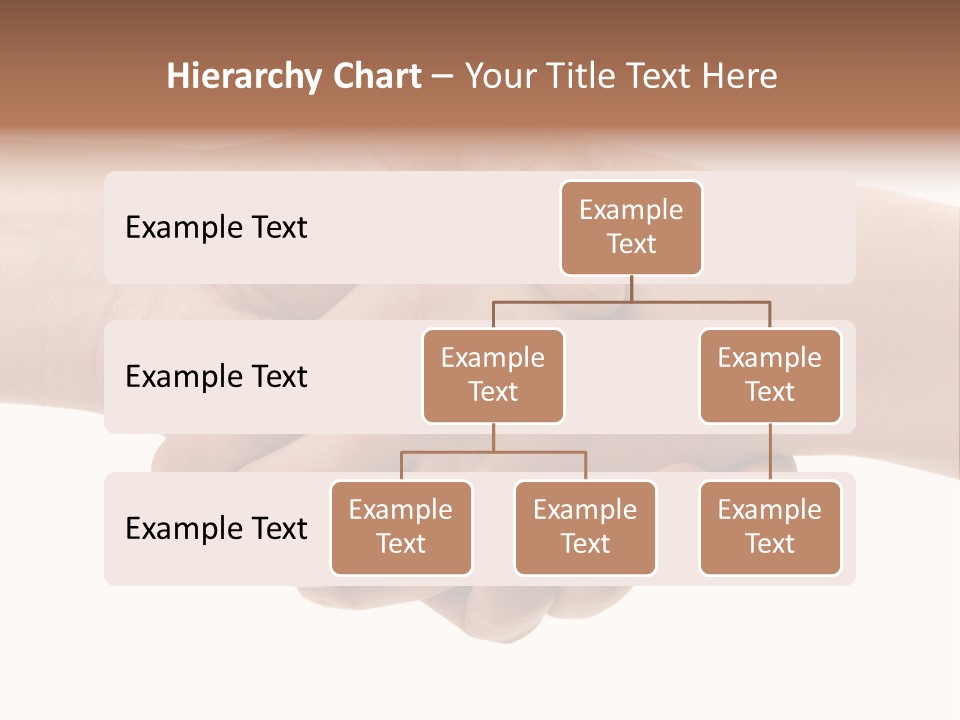 Hierarchy Chart – Your Title Text Here

Example Text

Example Text

Example Text

Example Text

Example Text

Example Text

Example Text

Example Text

Example Text